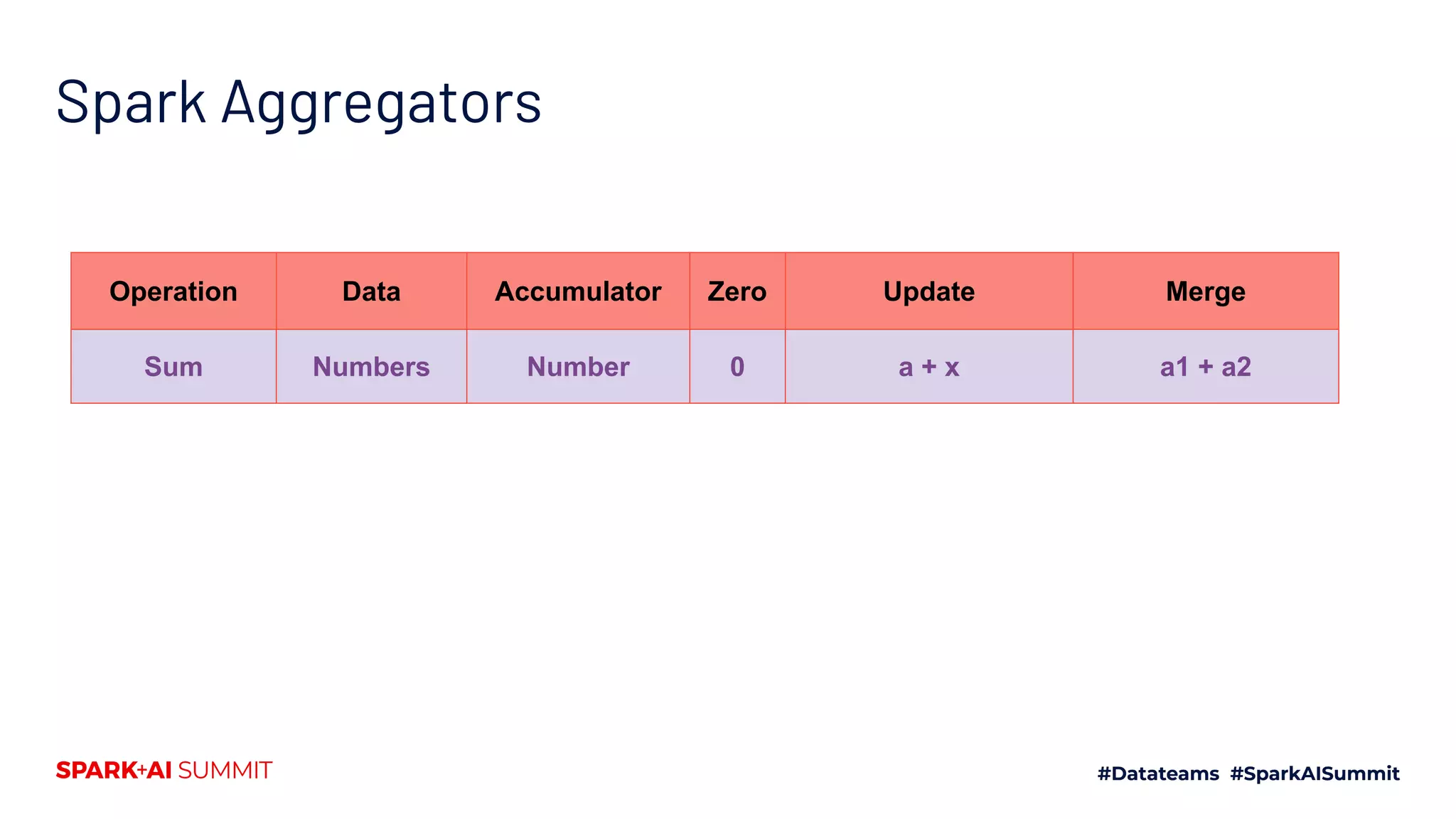 Spark Aggregators

| Operation | Data | Accumulator | Zero | Update | Merge |
|---|---|---|---|---|---|
| Sum | Numbers | Number | 0 | a + x | a1 + a2 |

SPARK+AI SUMMIT

#Datateams #SparkAISummit